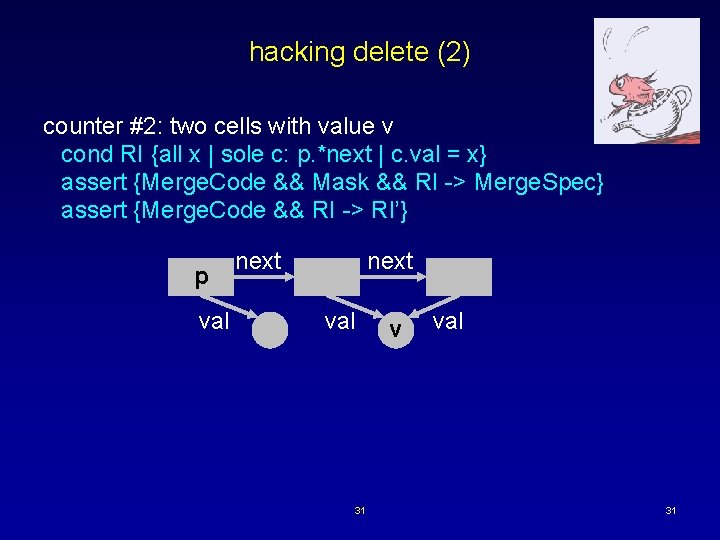 hacking delete (2)

counter #2: two cells with value v
cond RI {all x | sole c: p.*next | c.val = x}
assert {MergeCode && Mask && RI -> MergeSpec}
assert {MergeCode && RI -> RI'}

p
next
next
val
val
v
val

31

31